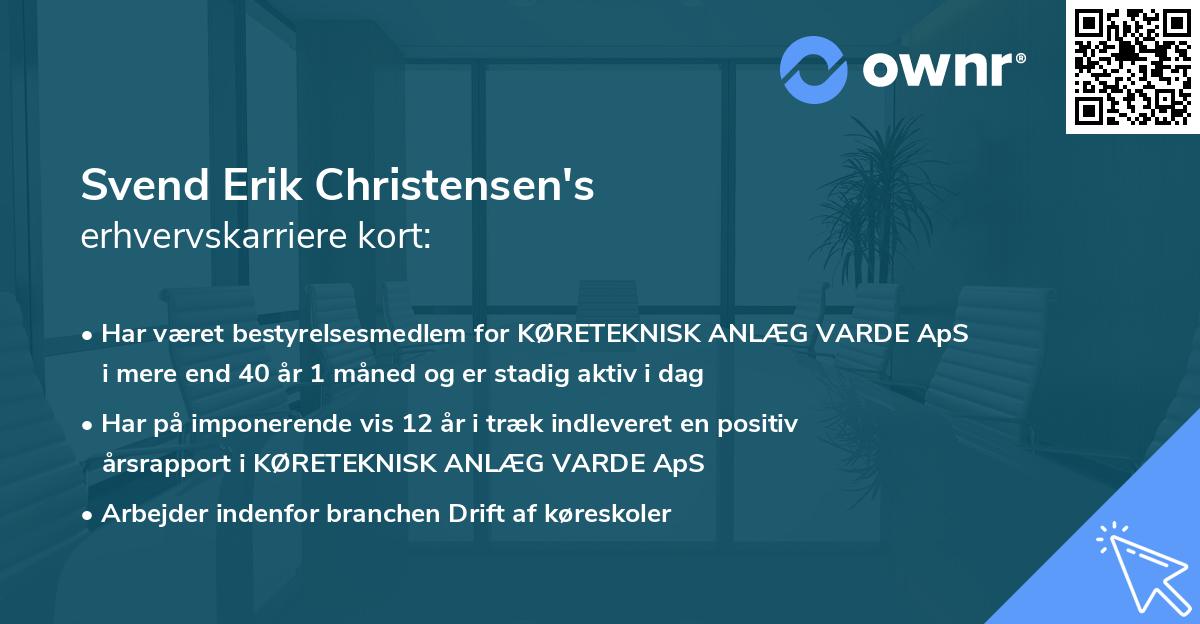 ownr®

Svend Erik Christensen's
erhvervskarriere kort:

• Har været bestyrelsesmedlem for KØRETEKNISK ANLÆG VARDE ApS i mere end 40 år 1 måned og er stadig aktiv i dag

• Har på imponerende vis 12 år i træk indleveret en positiv årsrapport i KØRETEKNISK ANLÆG VARDE ApS

• Arbejder indenfor branchen Drift af køreskoler